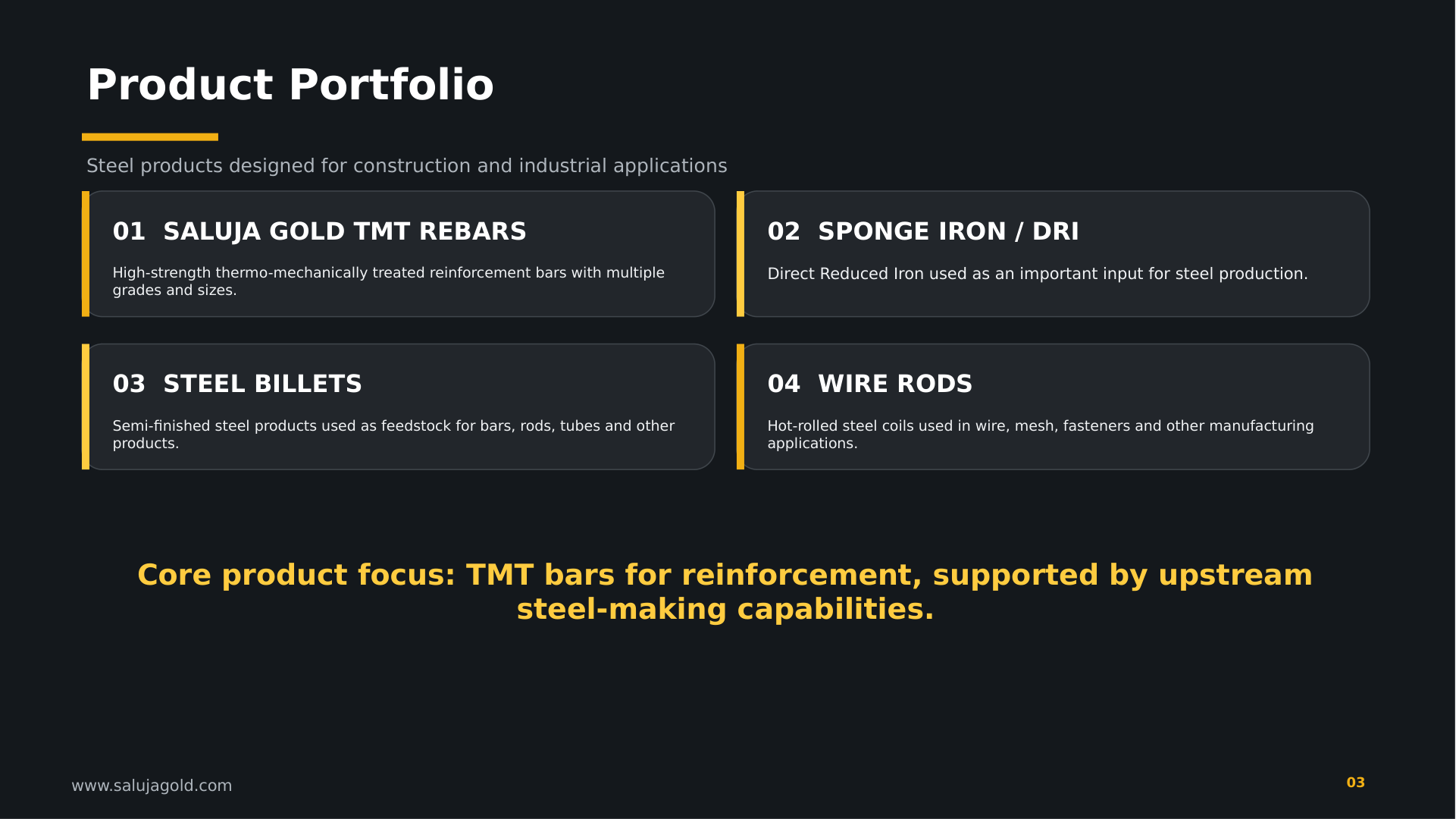 Product Portfolio

Steel products designed for construction and industrial applications

01 SALUJA GOLD TMT REBARS

High-strength thermo-mechanically treated reinforcement bars with multiple grades and sizes.

02 SPONGE IRON / DRI

Direct Reduced Iron used as an important input for steel production.

03 STEEL BILLETS

Semi-finished steel products used as feedstock for bars, rods, tubes and other products.

04 WIRE RODS

Hot-rolled steel coils used in wire, mesh, fasteners and other manufacturing applications.

Core product focus: TMT bars for reinforcement, supported by upstream steel-making capabilities.

www.salujagold.com

03